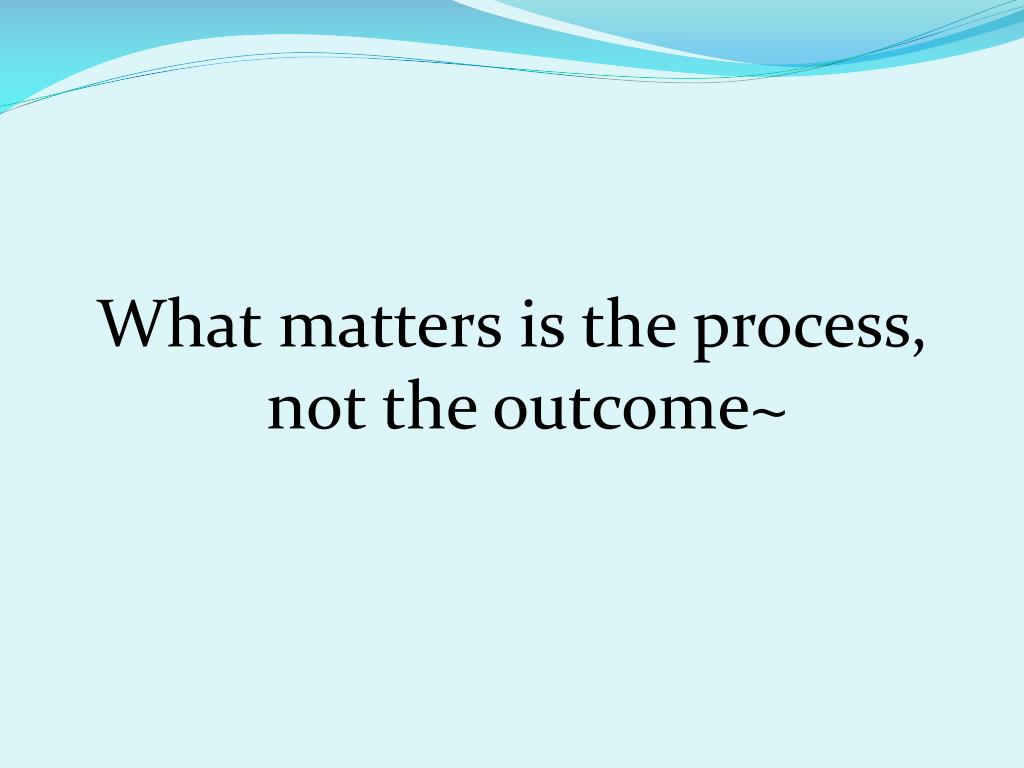 What matters is the process, not the outcome~